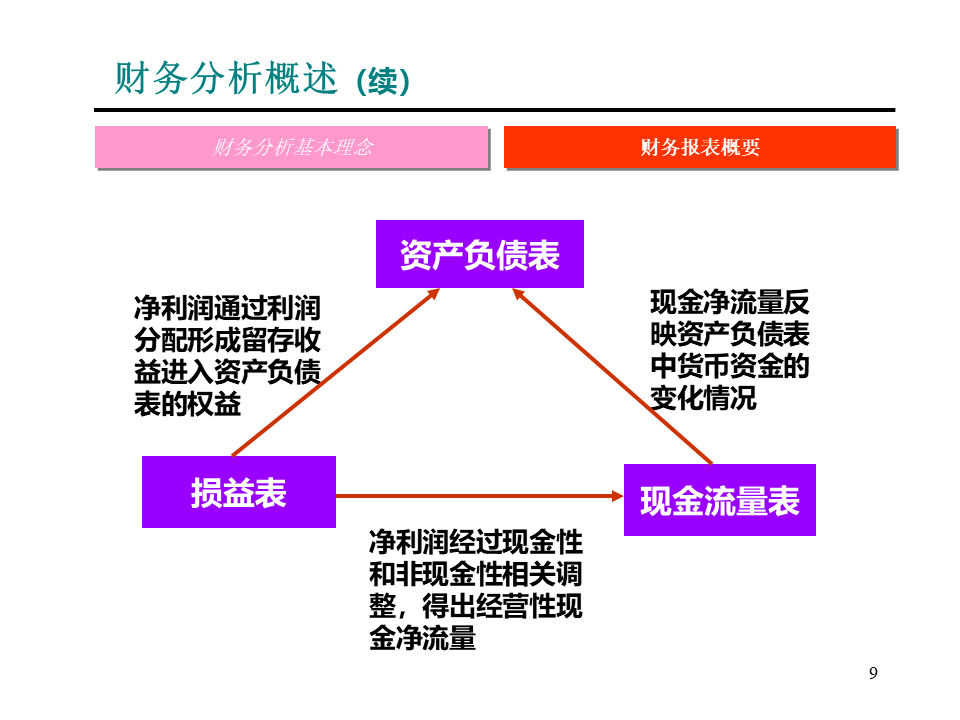 财务分析概述 (续)

财务分析基本理念

财务报表概要

资产负债表

净利润通过利润分配形成留存收益进入资产负债表的权益

现金净流量反映资产负债表中货币资金的变化情况

损益表

现金流量表

净利润经过现金性和非现金性相关调整，得出经营性现金净流量

9